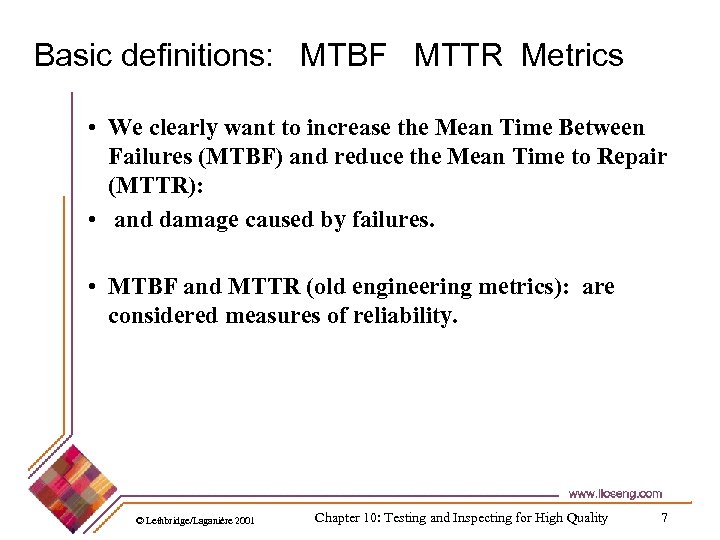 Basic definitions: MTBF MTTR Metrics

• We clearly want to increase the Mean Time Between Failures (MTBF) and reduce the Mean Time to Repair (MTTR):

• and damage caused by failures.

• MTBF and MTTR (old engineering metrics): are considered measures of reliability.

www.lloseng.com

© Lethbridge/Laganière 2001

Chapter 10: Testing and Inspecting for High Quality

7